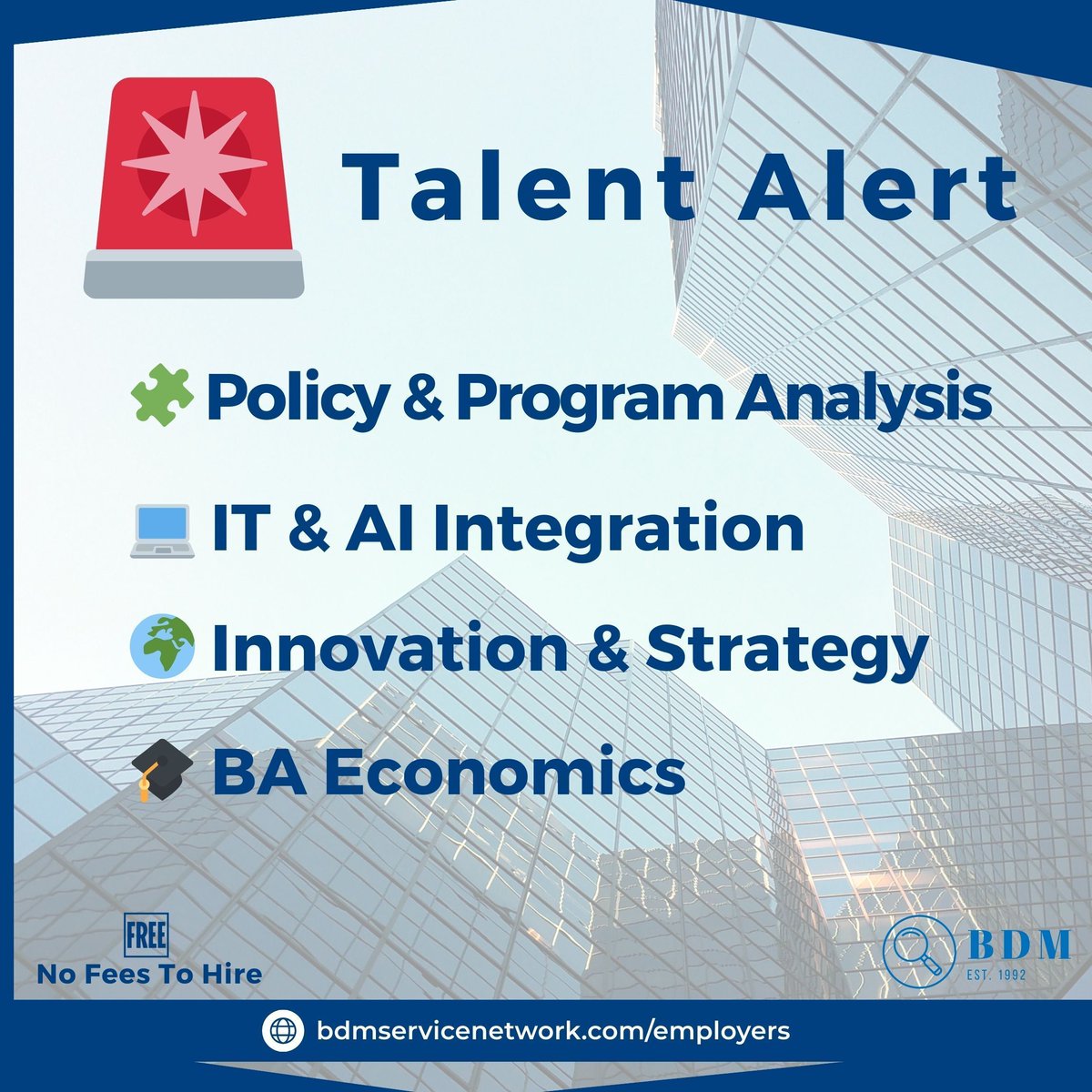 Talent Alert

Policy & Program Analysis

IT & AI Integration

Innovation & Strategy

BA Economics

FREE
No Fees To Hire

BDM
EST. 1992

bdmservicenetwork.com/employers